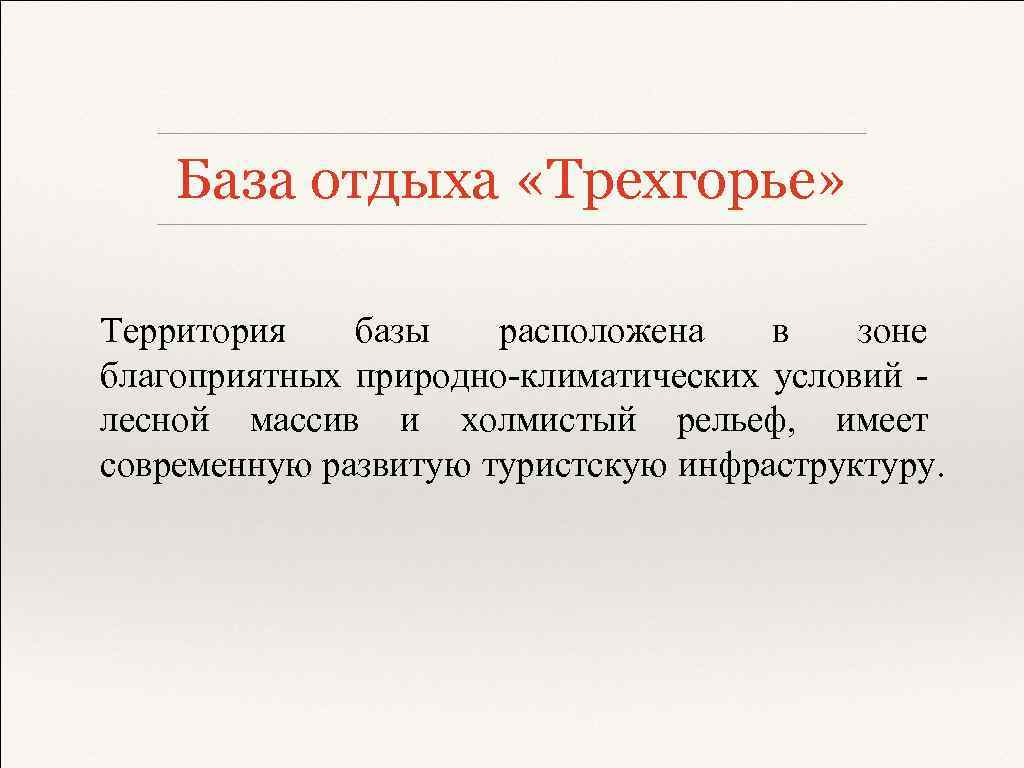 База отдыха «Трехгорье»

Территория базы расположена в зоне благоприятных природно-климатических условий - лесной массив и холмистый рельеф, имеет современную развитую туристскую инфраструктуру.